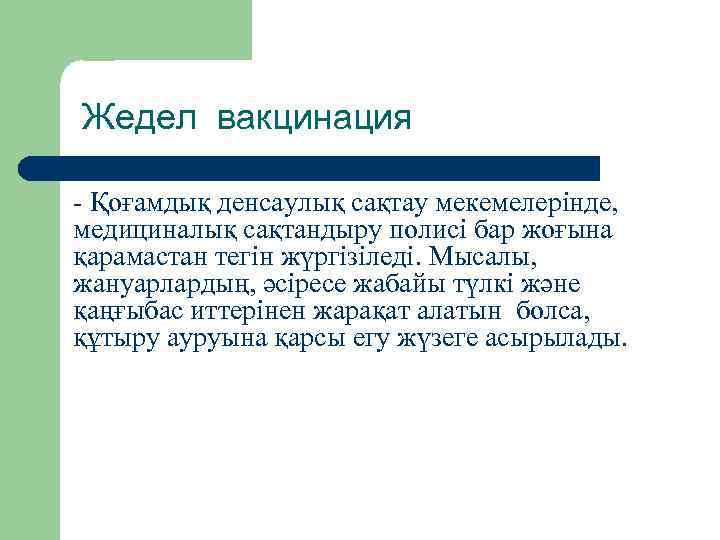 Жедел вакцинация

- Қоғамдық денсаулық сақтау мекемелерінде, медициналық сақтандыру полисі бар жоғына қарамастан тегін жүргізіледі. Мысалы, жануарлардың, әсіресе жабайы түлкі және қаңғыбас иттерінен жарақат алатын болса, құтыру ауруына қарсы егу жүзеге асырылады.